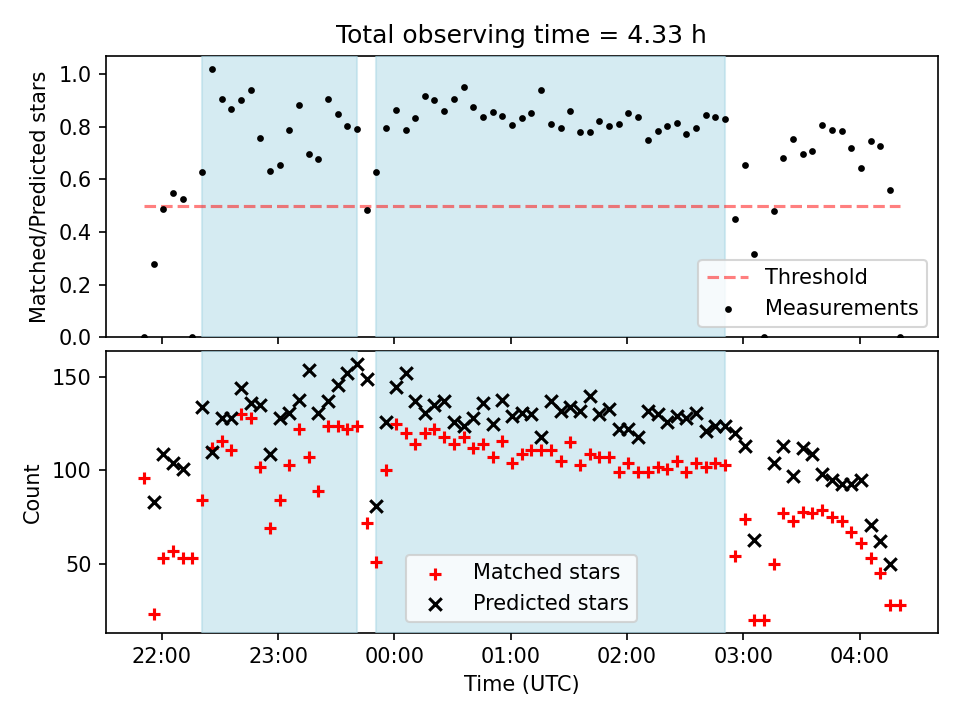 Total observing time = 4.33 h

Matched/Predicted stars

1.0
0.8
0.6
0.4
0.2
0.0

Threshold
Measurements

Count

150
100
50

Matched stars
Predicted stars

22:00
23:00
00:00
01:00
02:00
03:00
04:00

Time (UTC)